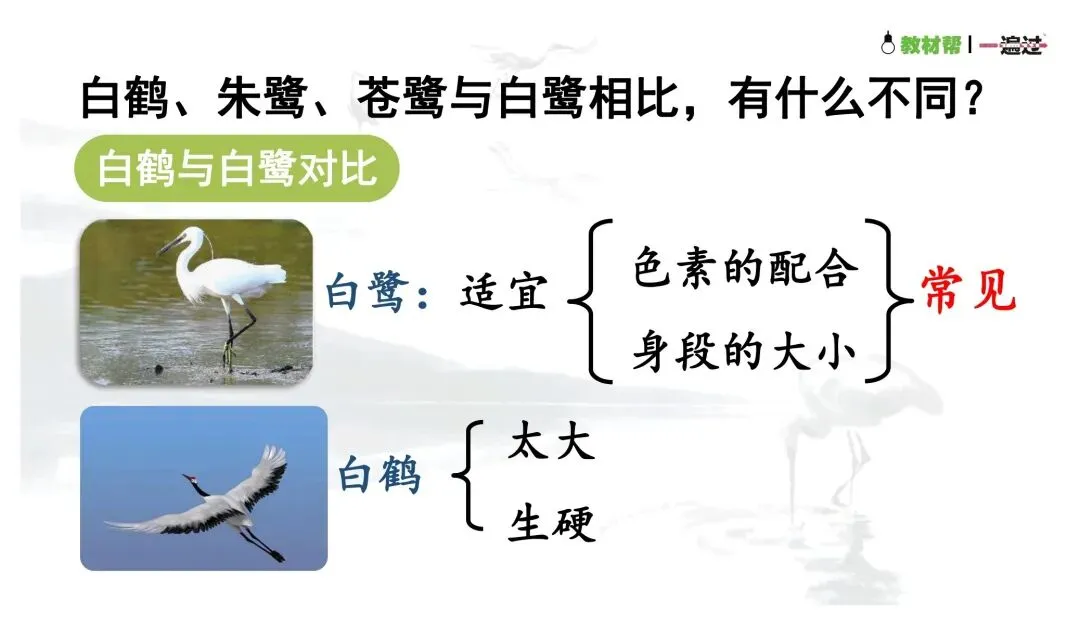 教材帮 | 一遍过

白鹤、朱鹭、苍鹭与白鹭相比，有什么不同？

白鹤与白鹭对比

白鹭：适宜

色素的配合

身段的大小

常见

白鹤

太大

生硬